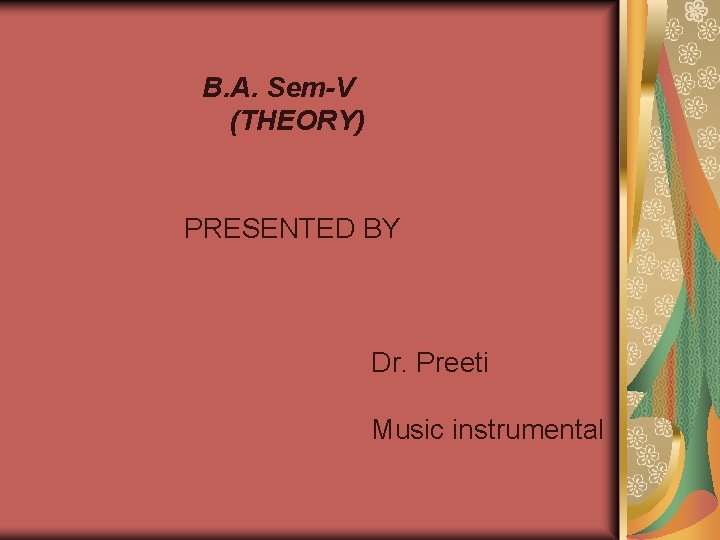 B.A. Sem-V
(THEORY)

PRESENTED BY

Dr. Preeti

Music instrumental